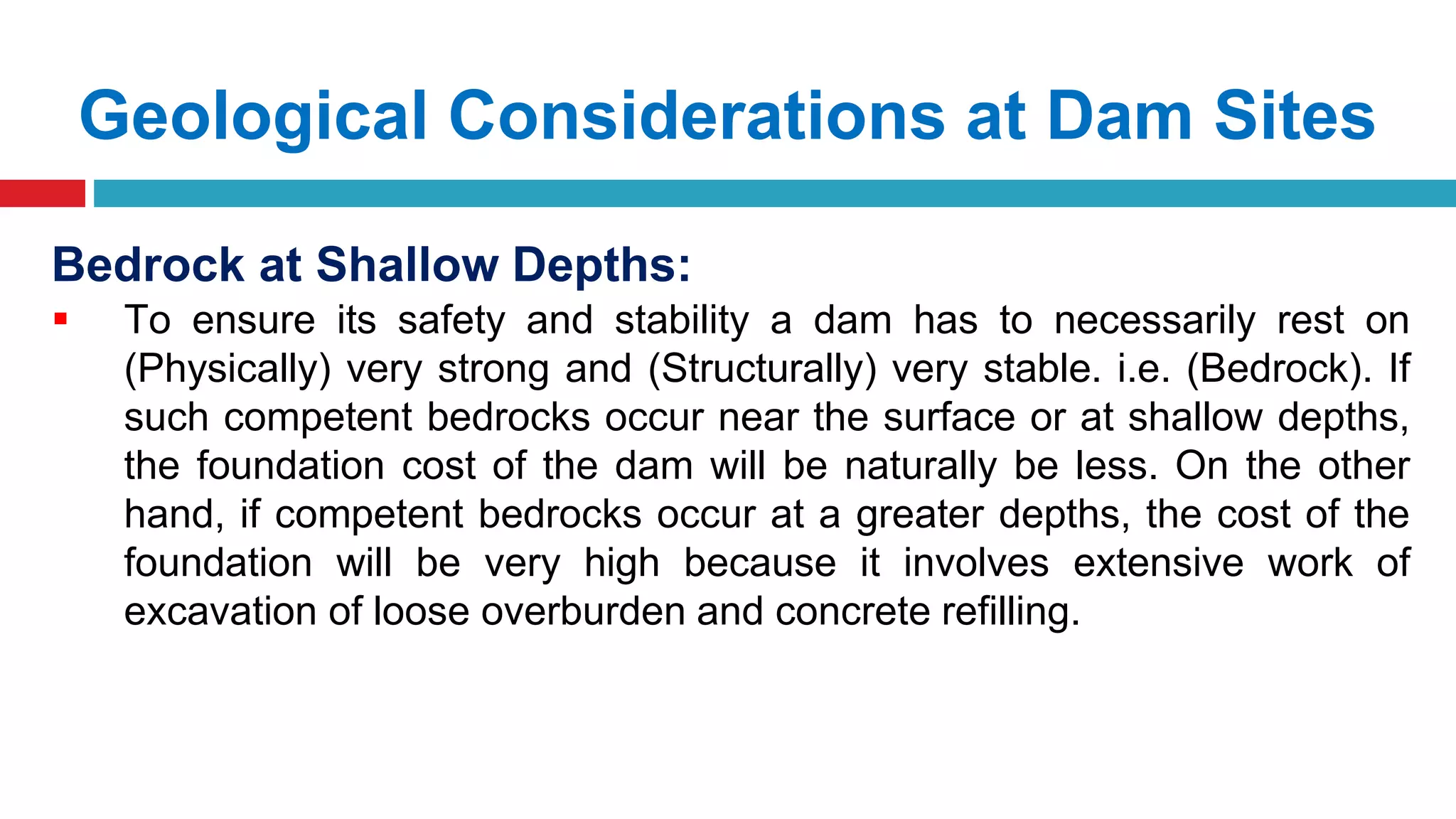 Geological Considerations at Dam Sites

Bedrock at Shallow Depths:

▪ To ensure its safety and stability a dam has to necessarily rest on (Physically) very strong and (Structurally) very stable. i.e. (Bedrock). If such competent bedrocks occur near the surface or at shallow depths, the foundation cost of the dam will be naturally be less. On the other hand, if competent bedrocks occur at a greater depths, the cost of the foundation will be very high because it involves extensive work of excavation of loose overburden and concrete refilling.